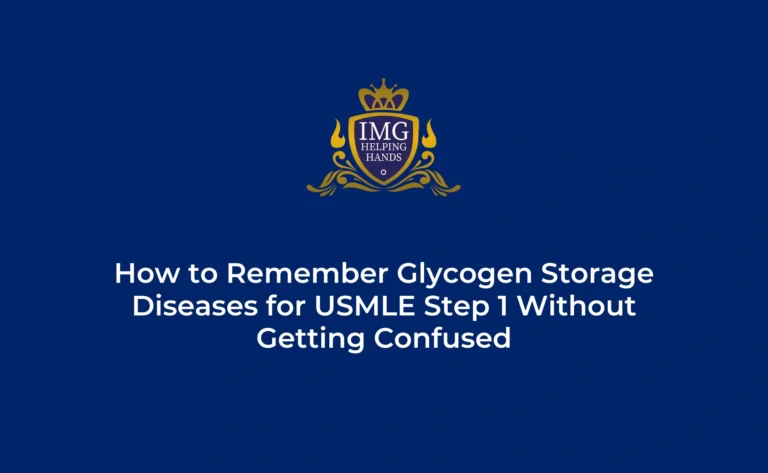 IMG
HELPING
HANDS

How to Remember Glycogen Storage Diseases for USMLE Step 1 Without Getting Confused